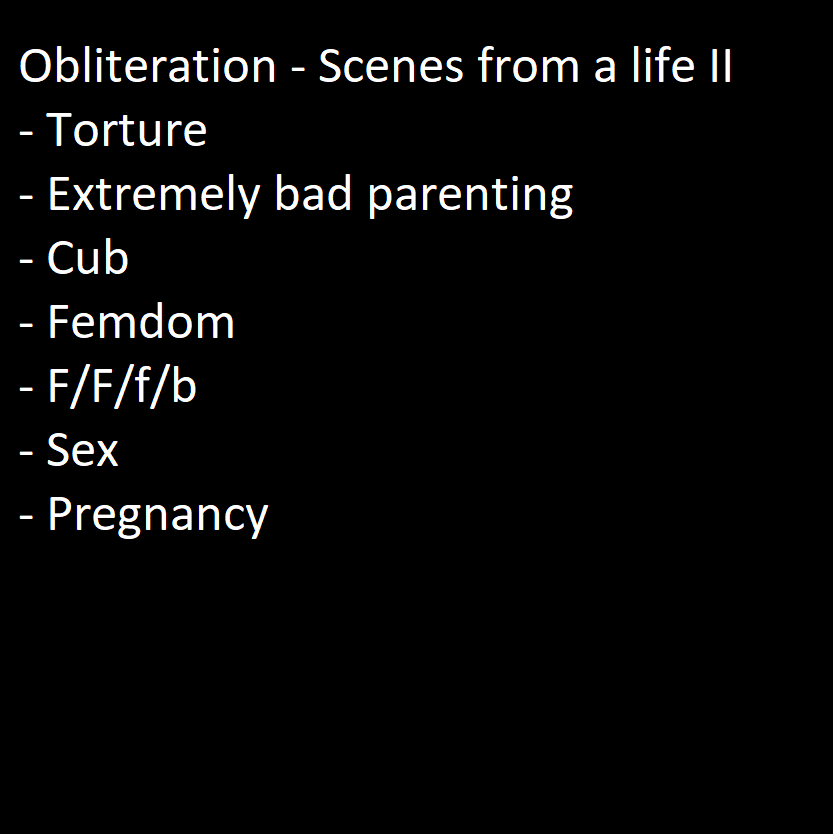 Obliteration - Scenes from a life II
- Torture
- Extremely bad parenting
- Cub
- Femdom
- F/F/f/b
- Sex
- Pregnancy